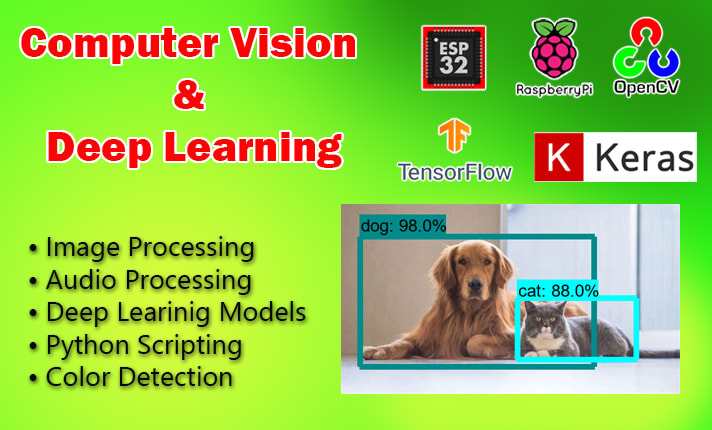 Computer Vision
&
Deep Learning

ESP 32

RaspberryPi

OpenCV

TensorFlow

K Keras

• Image Processing
• Audio Processing
• Deep Learinig Models
• Python Scripting
• Color Detection

dog: 98.0%

cat: 88.0%